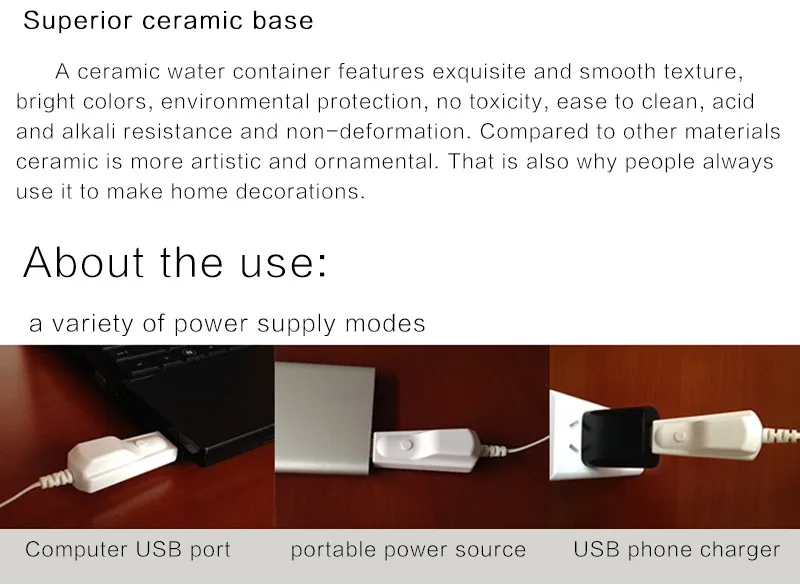 Superior ceramic base

A ceramic water container features exquisite and smooth texture, bright colors, environmental protection, no toxicity, ease to clean, acid and alkali resistance and non-deformation. Compared to other materials ceramic is more artistic and ornamental. That is also why people always use it to make home decorations.

About the use:

a variety of power supply modes

Computer USB port

portable power source

USB phone charger